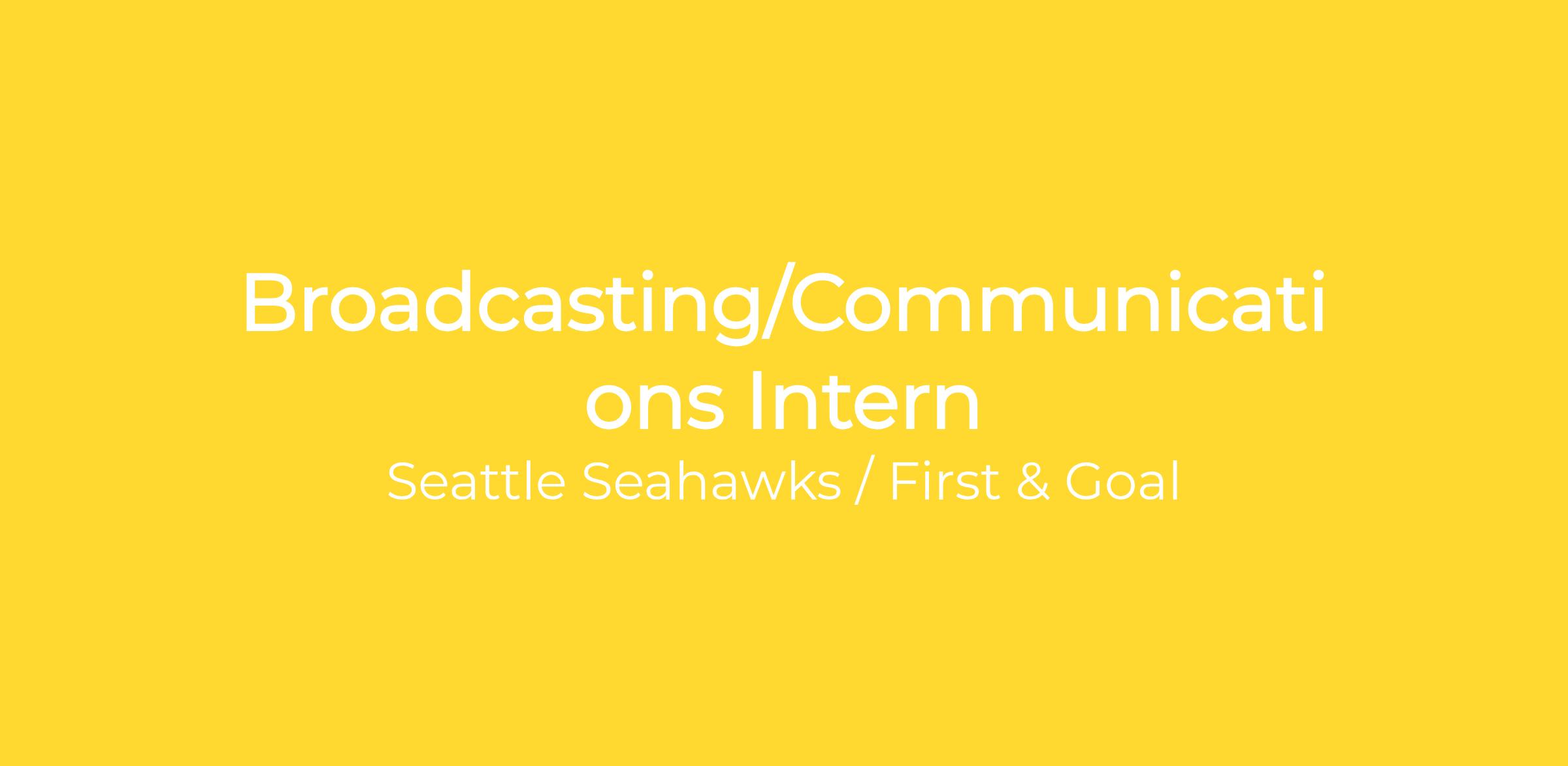 Broadcasting/Communications Intern
Seattle Seahawks / First & Goal